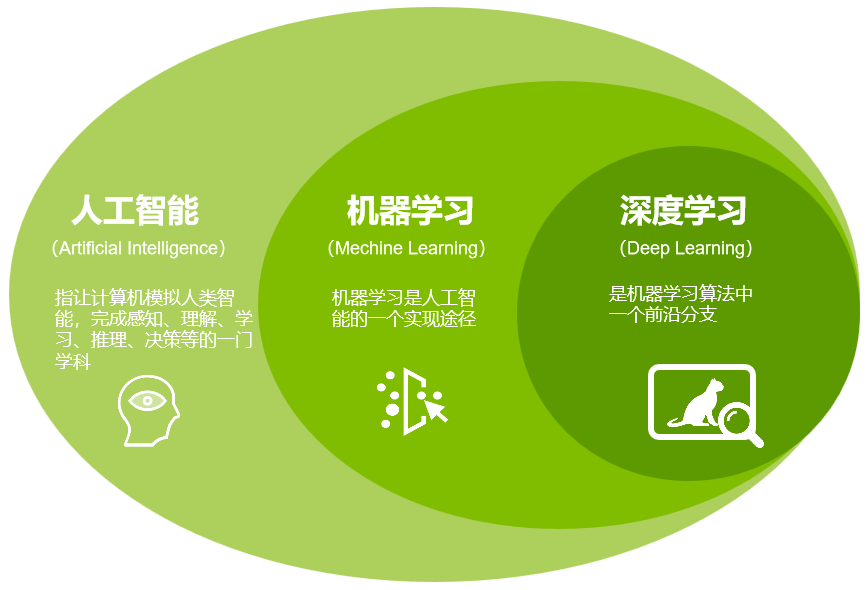 人工智能

（Artificial Intelligence）

指让计算机模拟人类智能，完成感知、理解、学习、推理、决策等的一门学科

机器学习

（Mechine Learning）

机器学习是人工智能的一个实现途径

深度学习

（Deep Learning）

是机器学习算法中一个前沿分支